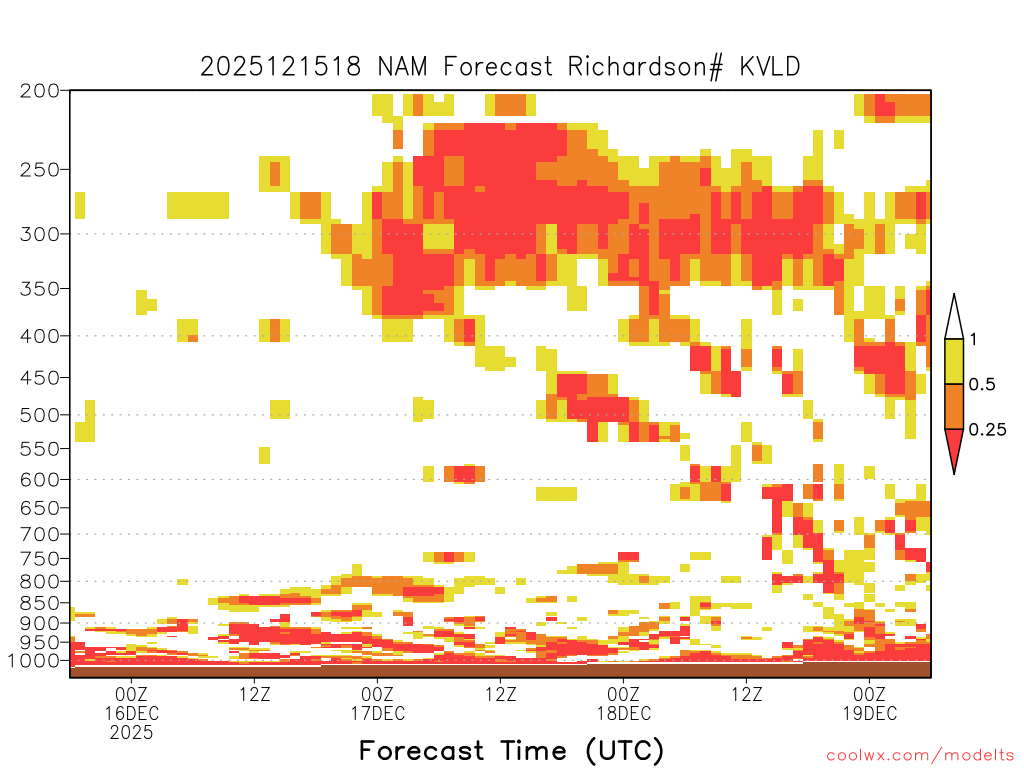 2025121518 NAM Forecast Richardson# KVLD

200
250
300
350
400
450
500
550
600
650
700
750
800
850
900
950
1000

1
0.5
0.25

00Z
16DEC
2025
12Z
00Z
17DEC
12Z
00Z
18DEC
12Z
00Z
19DEC

Forecast Time (UTC)

coolwx.com/modelts